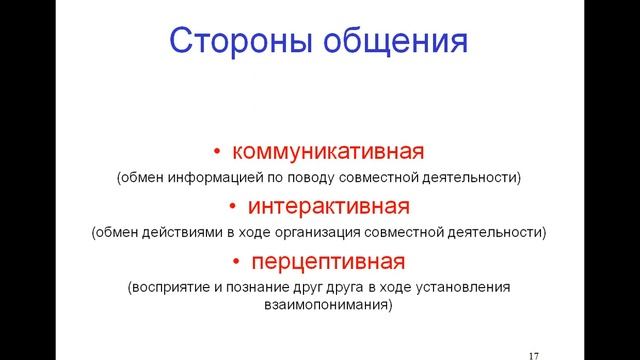 Стороны общения

• коммуникативная
(обмен информацией по поводу совместной деятельности)

• интерактивная
(обмен действиями в ходе организация совместной деятельности)

• перцептивная
(восприятие и познание друг друга в ходе установления взаимопонимания)

17